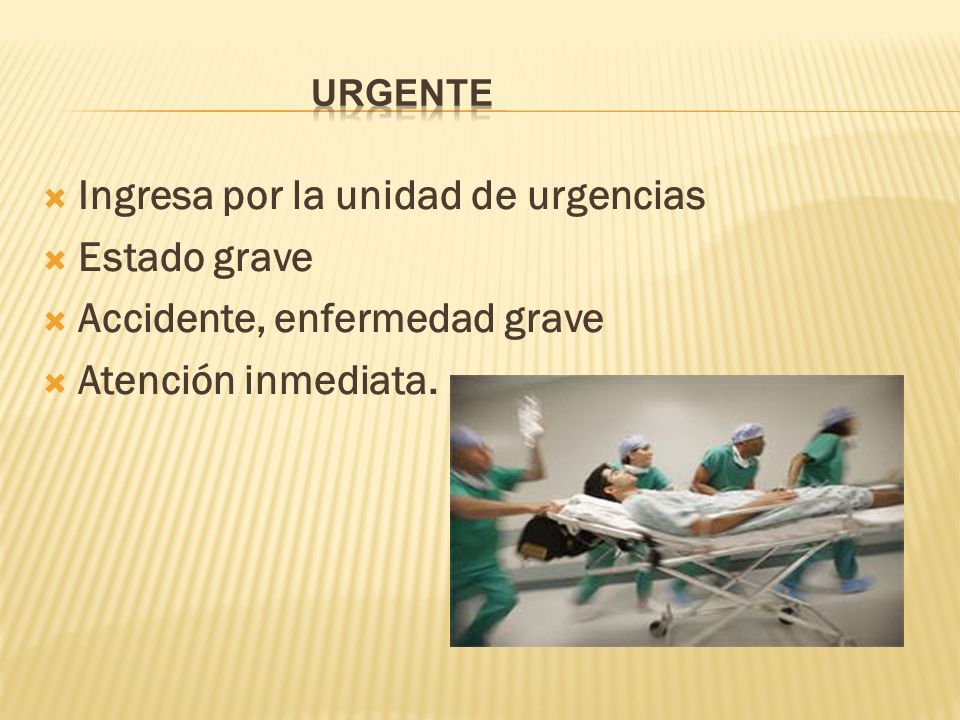 URGENTE

Ingresa por la unidad de urgencias
Estado grave
Accidente, enfermedad grave
Atención inmediata.